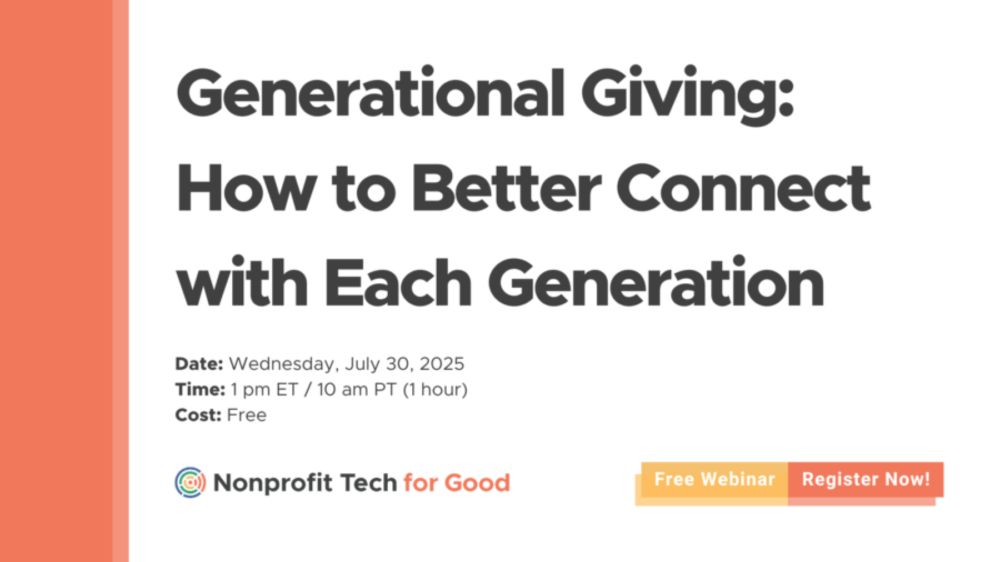 Generational Giving: How to Better Connect with Each Generation

Date: Wednesday, July 30, 2025
Time: 1 pm ET / 10 am PT (1 hour)
Cost: Free

Nonprofit Tech for Good

Free Webinar Register Now!